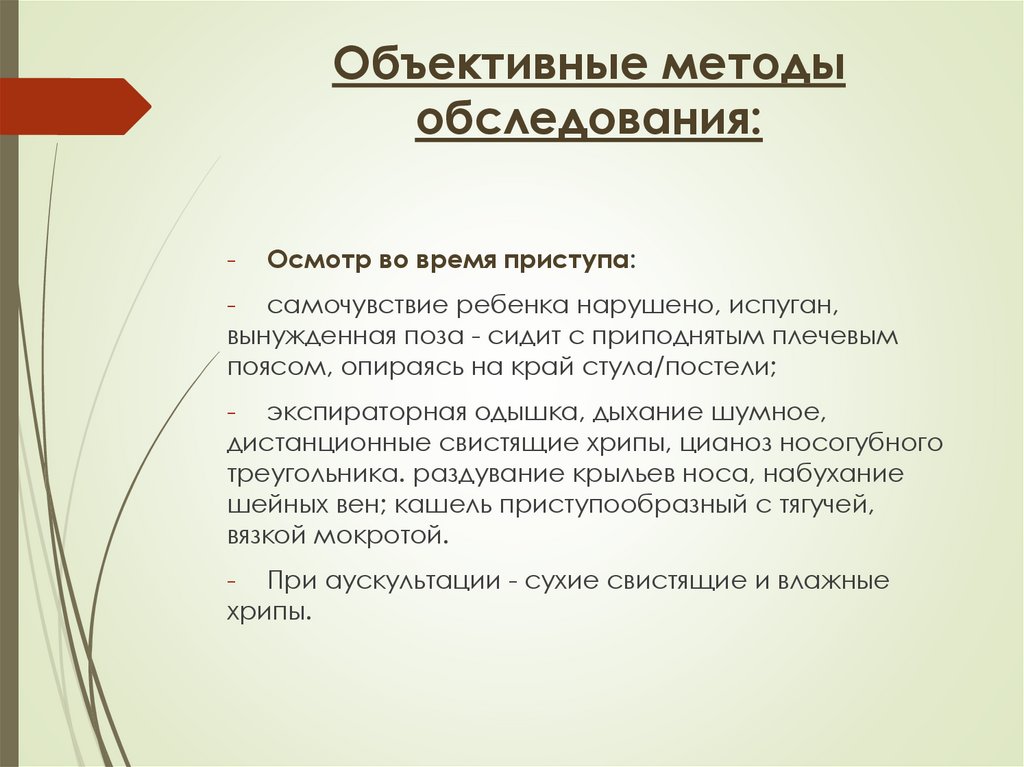 Объективные методы обследования:

- Осмотр во время приступа:

- самочувствие ребенка нарушено, испуган, вынужденная поза - сидит с приподнятым плечевым поясом, опираясь на край стула/постели;

- экспираторная одышка, дыхание шумное, дистанционные свистящие хрипы, цианоз носогубного треугольника. раздувание крыльев носа, набухание шейных вен; кашель приступообразный с тягучей, вязкой мокротой.

- При аускультации - сухие свистящие и влажные хрипы.